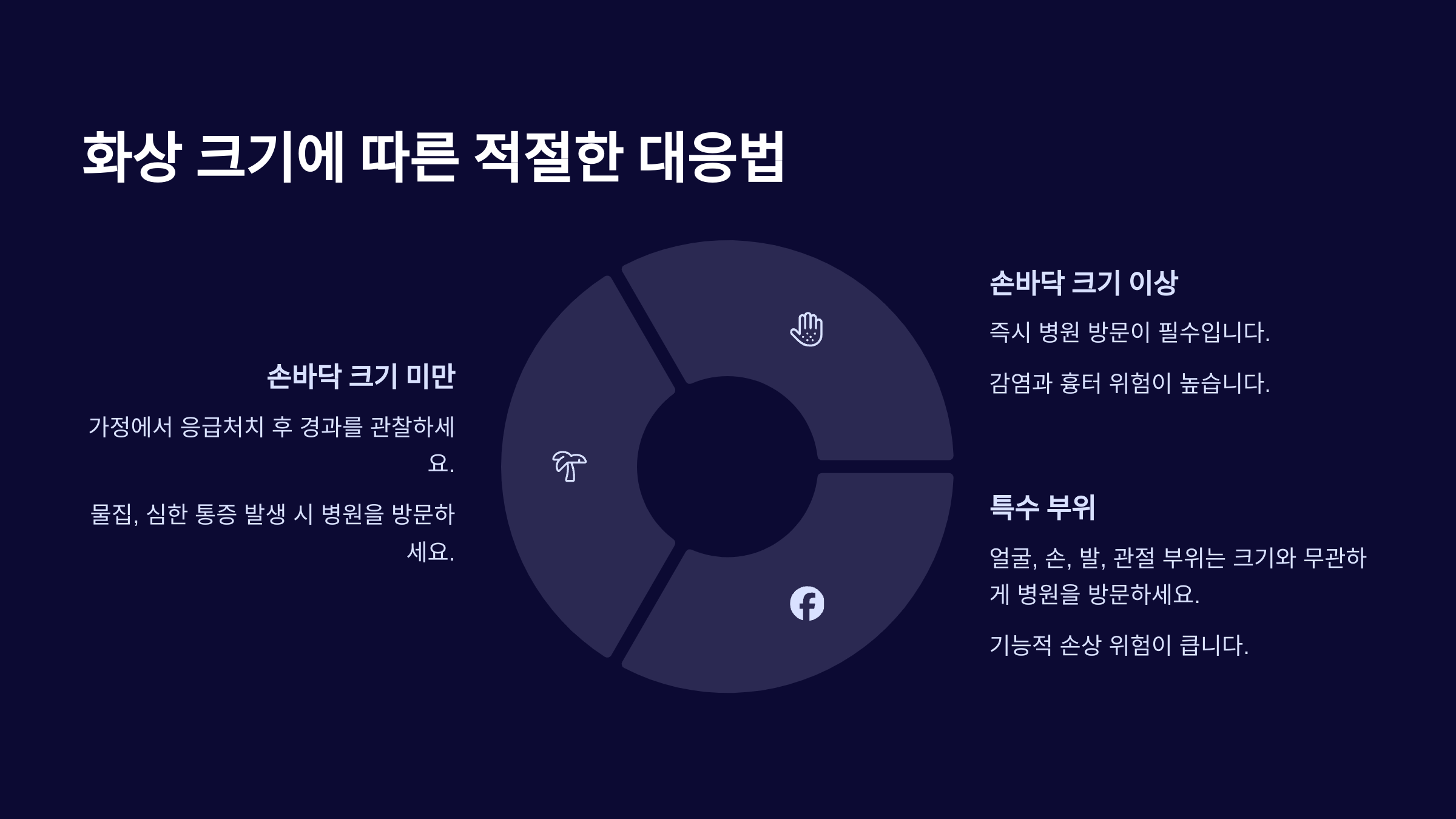 화상 크기에 따른 적절한 대응법

손바닥 크기 미만

가정에서 응급처치 후 경과를 관찰하세요.

물집, 심한 통증 발생 시 병원을 방문하세요.

손바닥 크기 이상

즉시 병원 방문이 필수입니다.

감염과 흉터 위험이 높습니다.

특수 부위

얼굴, 손, 발, 관절 부위는 크기와 무관하게 병원을 방문하세요.

기능적 손상 위험이 큽니다.